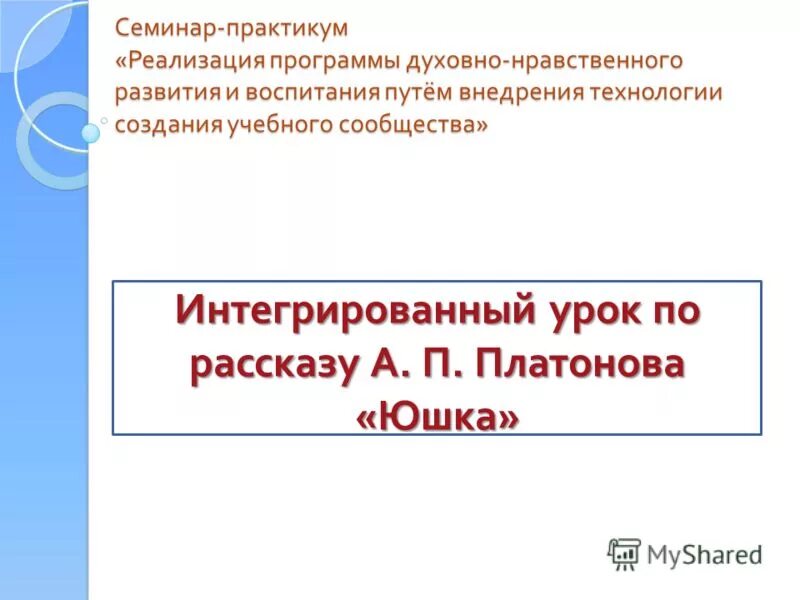 Семинар-практикум
«Реализация программы духовно-нравственного развития и воспитания путём внедрения технологии создания учебного сообщества»

Интегрированный урок по рассказу А. П. Платонова «Юшка»

MyShared